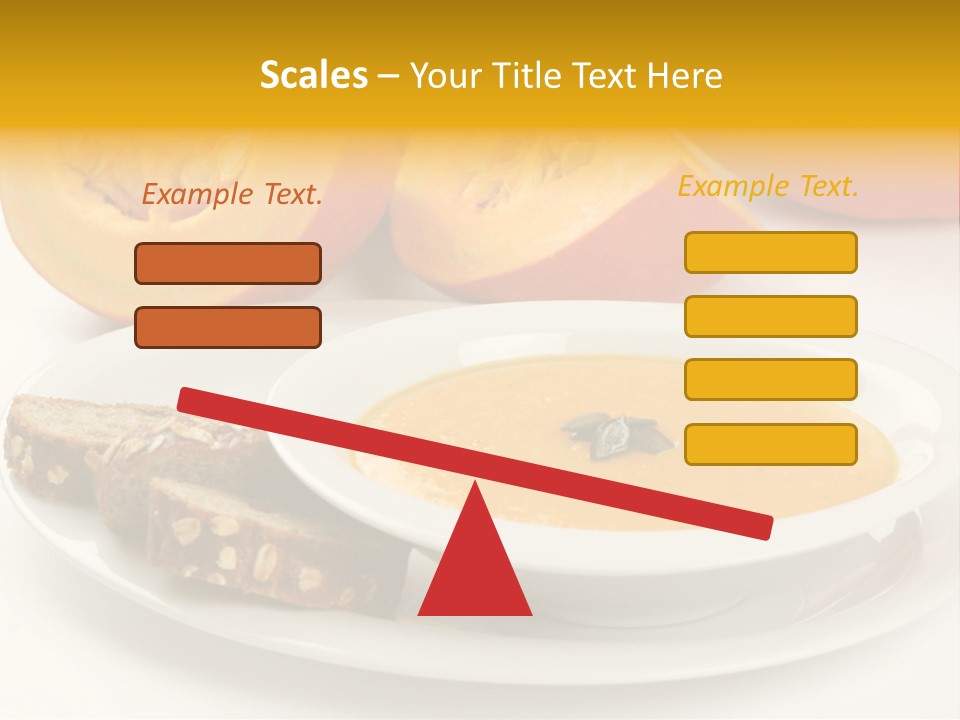 Scales – Your Title Text Here

Example Text.

Example Text.